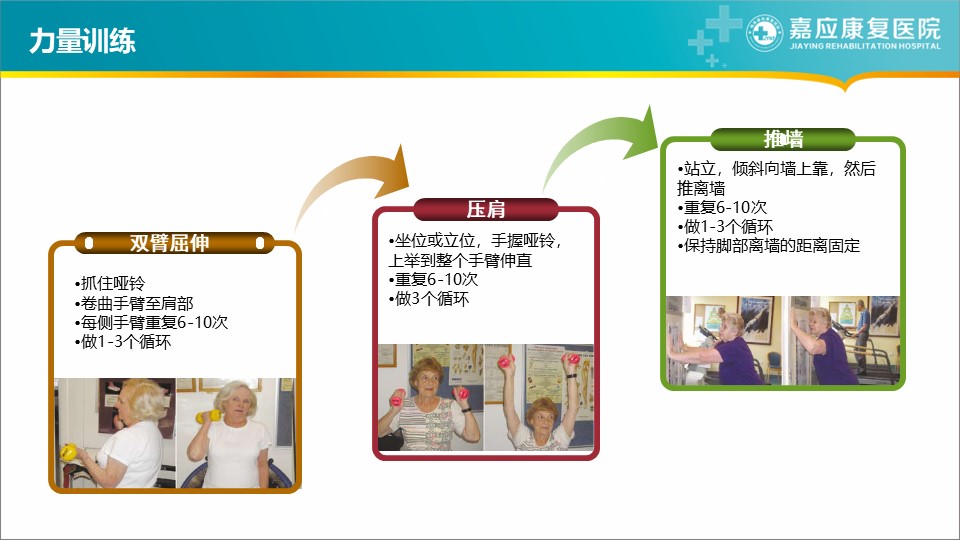 力量训练

嘉应康复医院
JIAYING REHABILITATION HOSPITAL

双臂屈伸

•抓住哑铃
•卷曲手臂至肩部
•每侧手臂重复6-10次
•做1-3个循环

压肩

•坐位或立位，手握哑铃，上举到整个手臂伸直
•重复6-10次
•做3个循环

推墙

•站立，倾斜向墙上靠，然后推离墙
•重复6-10次
•做1-3个循环
•保持脚部离墙的距离固定